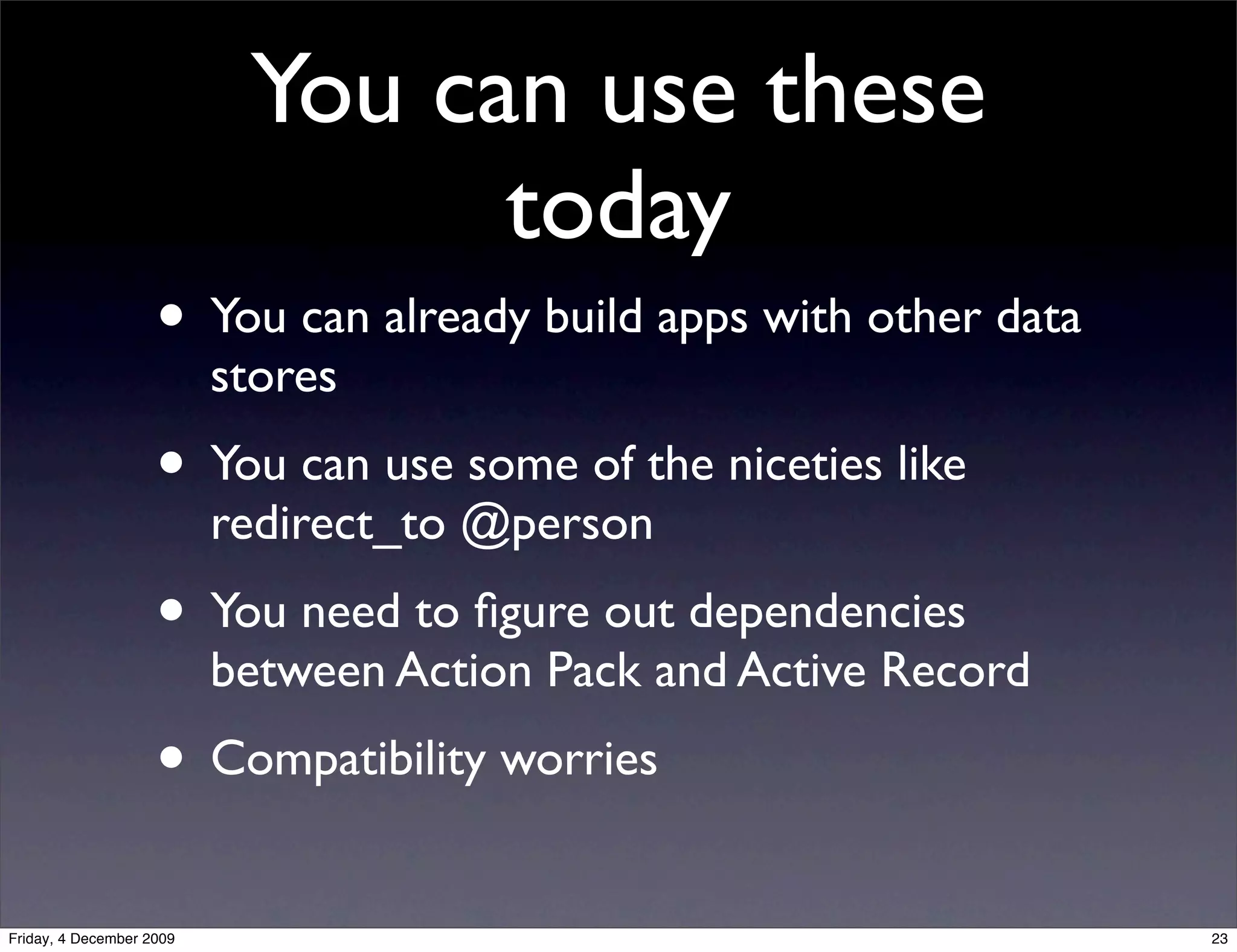 You can use these today

• You can already build apps with other data stores

• You can use some of the niceties like redirect_to @person

• You need to figure out dependencies between Action Pack and Active Record

• Compatibility worries

Friday, 4 December 2009

23